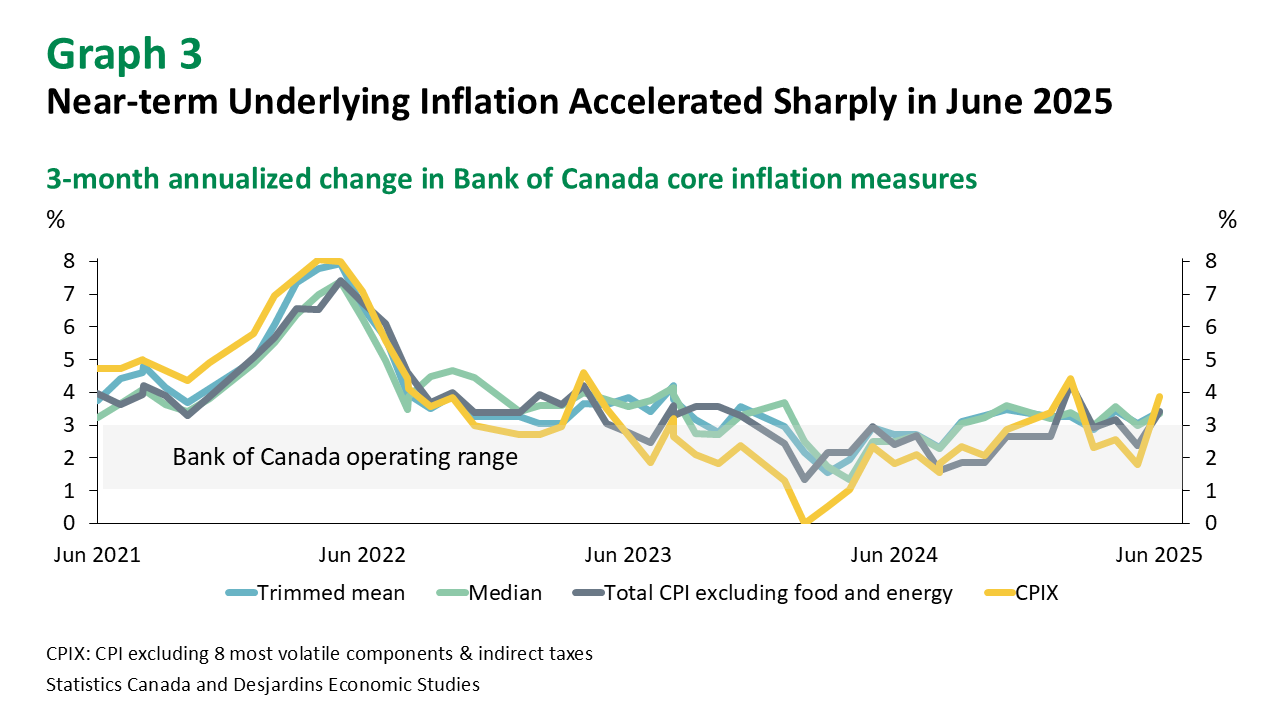 Graph 3
Near-term Underlying Inflation Accelerated Sharply in June 2025

3-month annualized change in Bank of Canada core inflation measures

%
8
7
6
5
4
3
2
1
0

%
8
7
6
5
4
3
2
1
0

Bank of Canada operating range

Jun 2021
Jun 2022
Jun 2023
Jun 2024
Jun 2025

Trimmed mean
Median
Total CPI excluding food and energy
CPIX

CPIX: CPI excluding 8 most volatile components & indirect taxes
Statistics Canada and Desjardins Economic Studies